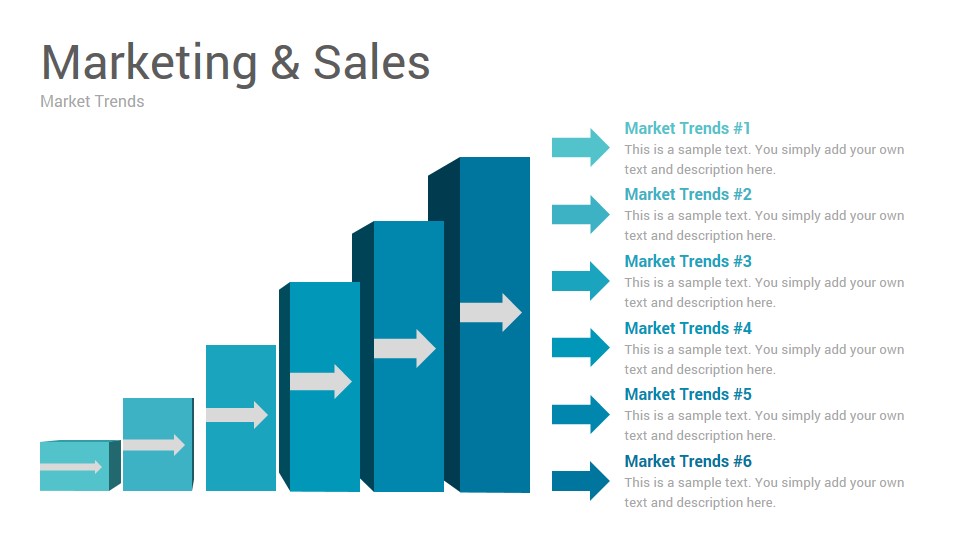 Marketing & Sales

Market Trends

Market Trends #1

This is a sample text. You simply add your own text and description here.

Market Trends #2

This is a sample text. You simply add your own text and description here.

Market Trends #3

This is a sample text. You simply add your own text and description here.

Market Trends #4

This is a sample text. You simply add your own text and description here.

Market Trends #5

This is a sample text. You simply add your own text and description here.

Market Trends #6

This is a sample text. You simply add your own text and description here.